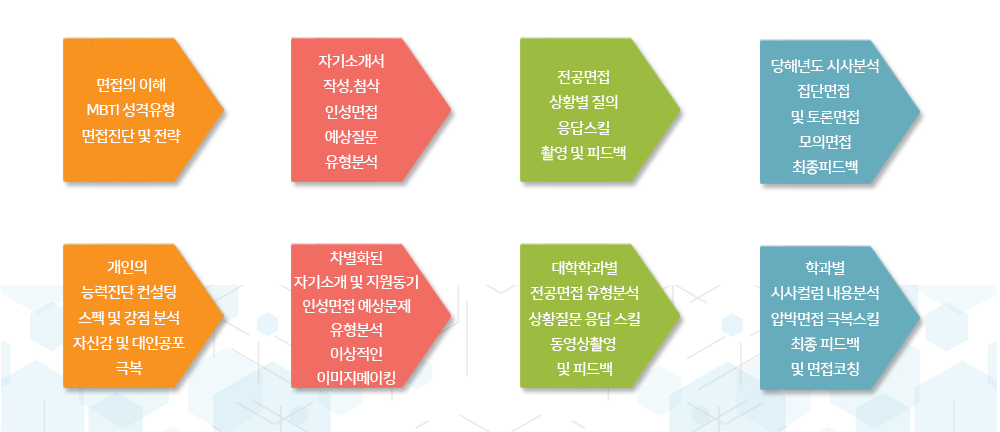 면접의 이해
MBTI 성격유형
면접진단 및 전략

자기소개서
작성,첨삭
인성면접
예상질문
유형분석

전공면접
상황별 질의
응답스킬
촬영 및 피드백

당해년도 시사분석
집단면접
및 토론면접
모의면접
최종피드백

개인의
능력진단 컨설팅
스펙 및 강점 분석
자신감 및 대인공포
극복

차별화된
자기소개 및 지원동기
인성면접 예상문제
유형분석
이상적인
이미지메이킹

대학학과별
전공면접 유형분석
상황질문 응답 스킬
동영상촬영
및 피드백

학과별
시사컬럼 내용분석
압박면접 극복스킬
최종 피드백
및 면접코칭